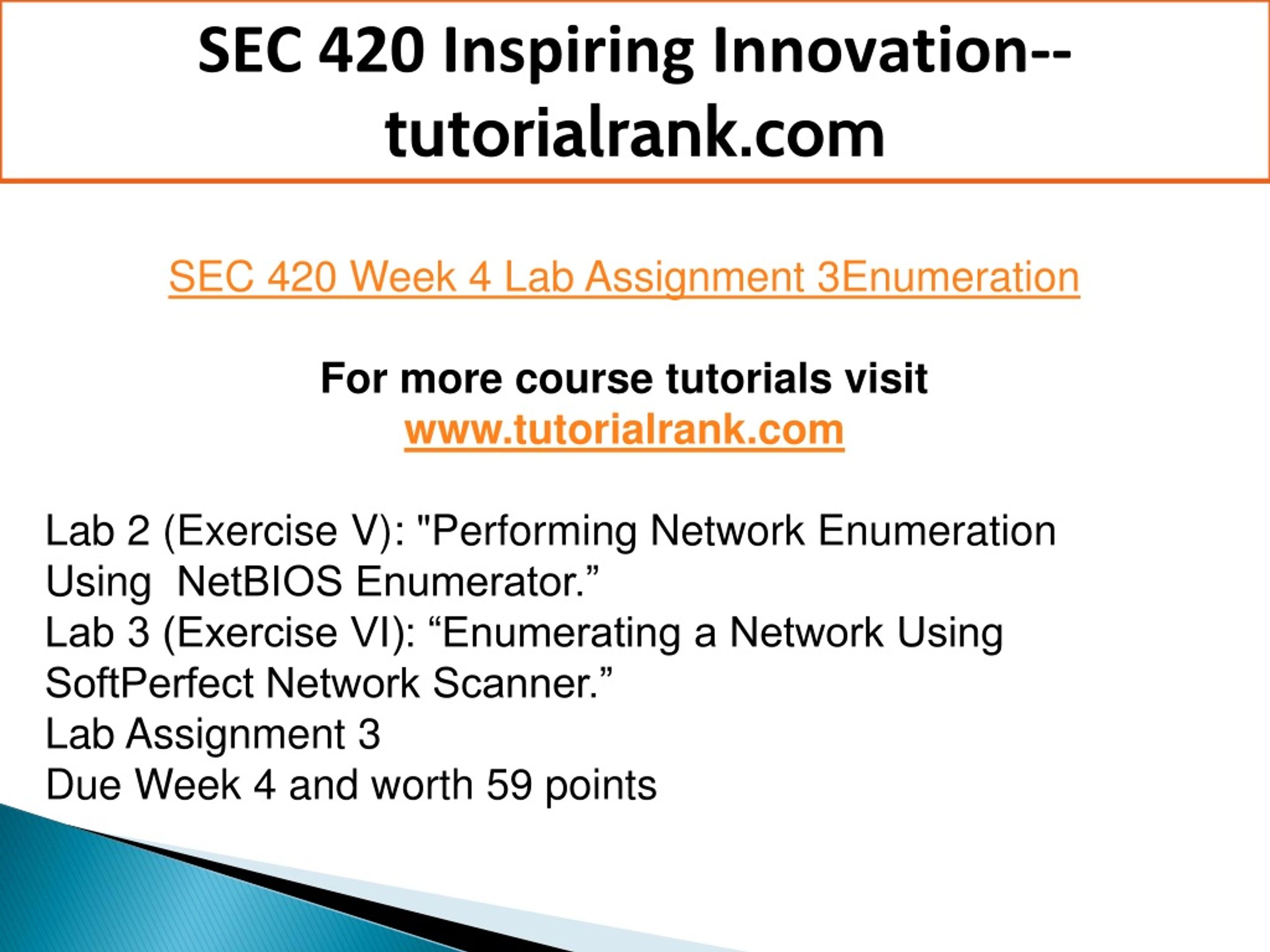 SEC 420 Inspiring Innovation--tutorialrank.com

SEC 420 Week 4 Lab Assignment 3Enumeration

For more course tutorials visit
www.tutorialrank.com

Lab 2 (Exercise V): "Performing Network Enumeration Using  NetBIOS Enumerator.”
Lab 3 (Exercise VI): “Enumerating a Network Using SoftPerfect Network Scanner.”
Lab Assignment 3
Due Week 4 and worth 59 points